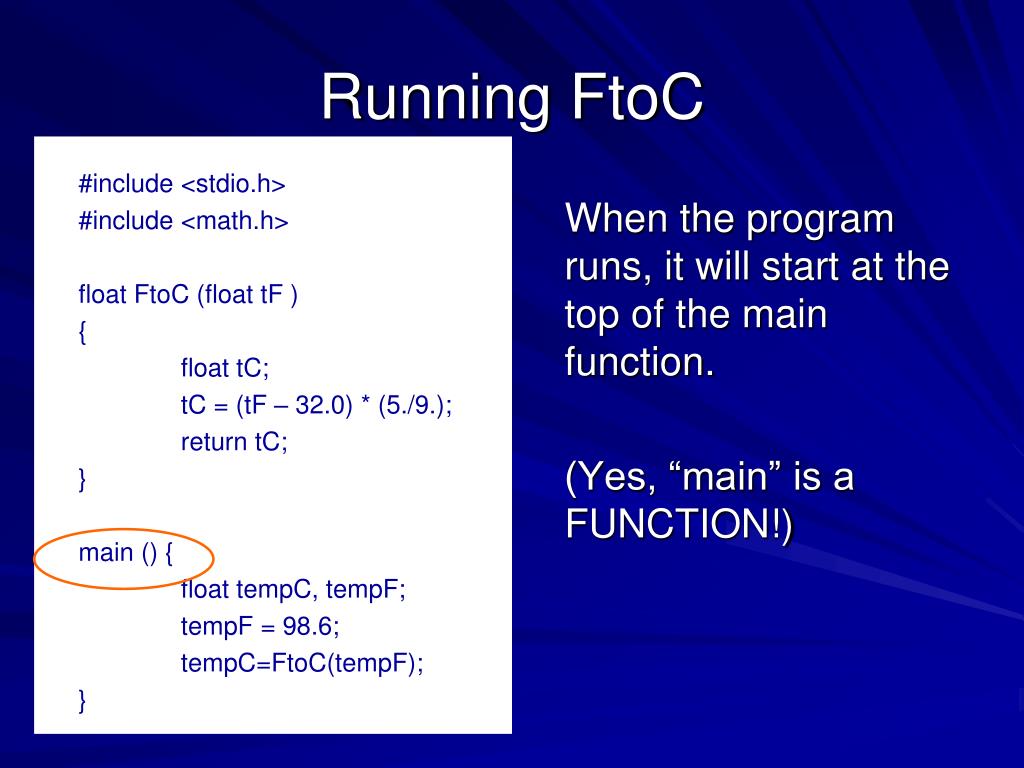 Running FtoC

#include <stdio.h>
#include <math.h>

float FtoC (float tF )
{
float tC;
tC = (tF – 32.0) * (5./9.);
return tC;
}

main () {
float tempC, tempF;
tempF = 98.6;
tempC=FtoC(tempF);
}

When the program runs, it will start at the top of the main function.

(Yes, “main” is a FUNCTION!)